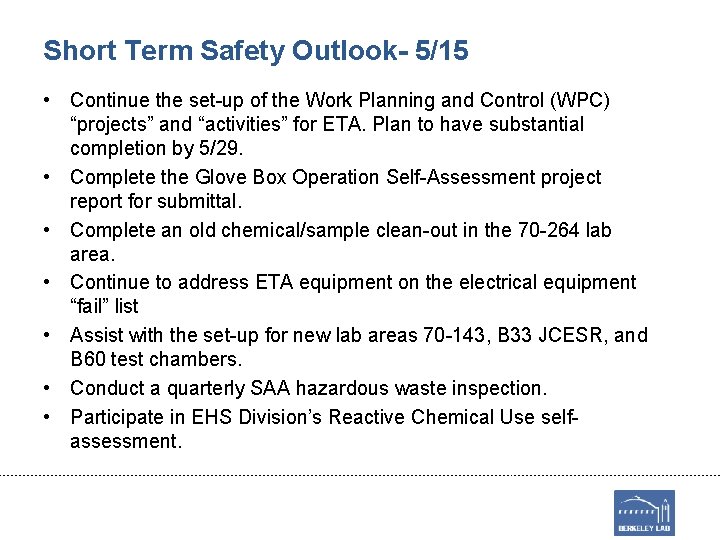 Short Term Safety Outlook- 5/15

• Continue the set-up of the Work Planning and Control (WPC) “projects” and “activities” for ETA. Plan to have substantial completion by 5/29.

• Complete the Glove Box Operation Self-Assessment project report for submittal.

• Complete an old chemical/sample clean-out in the 70-264 lab area.

• Continue to address ETA equipment on the electrical equipment “fail” list

• Assist with the set-up for new lab areas 70-143, B33 JCESR, and B60 test chambers.

• Conduct a quarterly SAA hazardous waste inspection.

• Participate in EHS Division’s Reactive Chemical Use self-assessment.

BERKELEY LAB